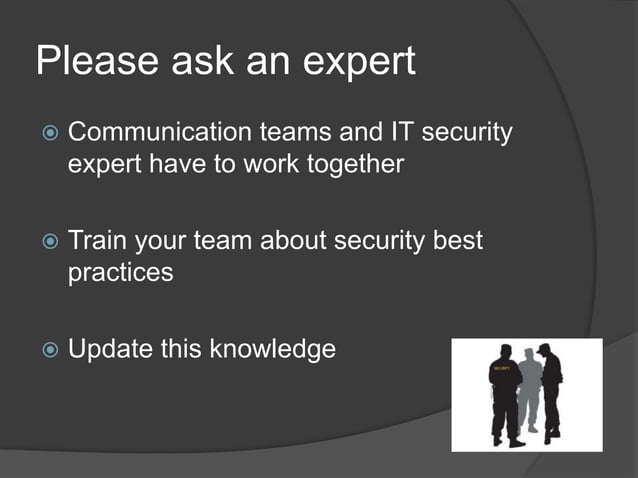 Please ask an expert

Communication teams and IT security expert have to work together

Train your team about security best practices

Update this knowledge

SECURITY